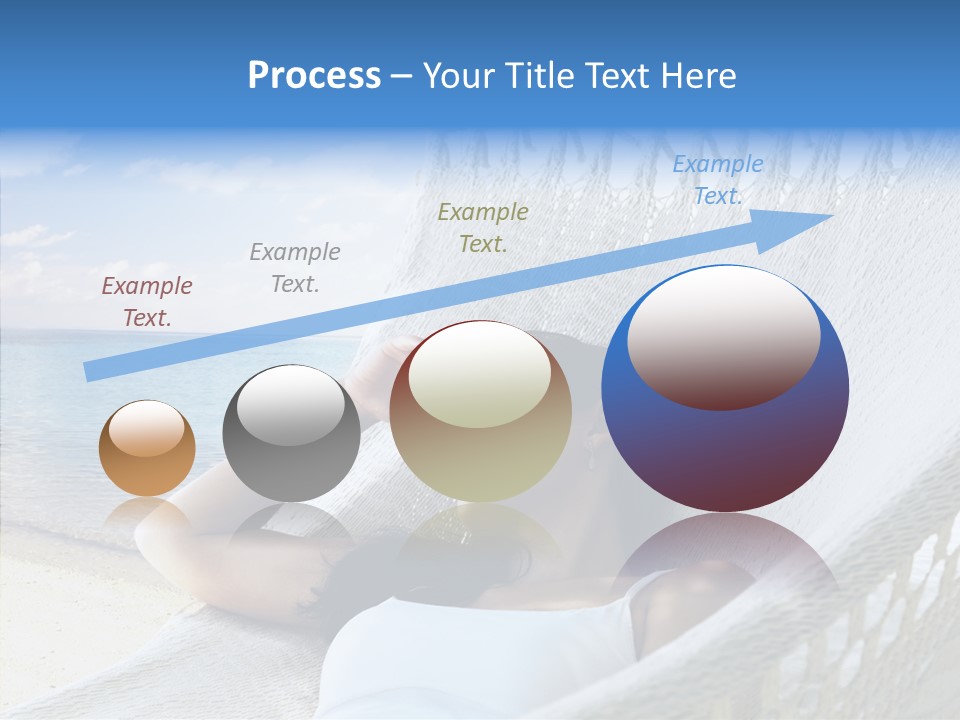 Process – Your Title Text Here

Example Text.

Example Text.

Example Text.

Example Text.